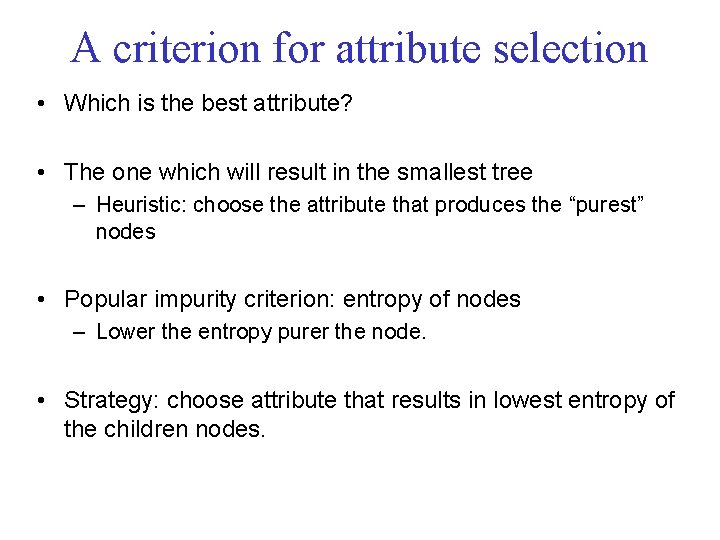 A criterion for attribute selection

• Which is the best attribute?

• The one which will result in the smallest tree
– Heuristic: choose the attribute that produces the “purest” nodes

• Popular impurity criterion: entropy of nodes
– Lower the entropy purer the node.

• Strategy: choose attribute that results in lowest entropy of the children nodes.